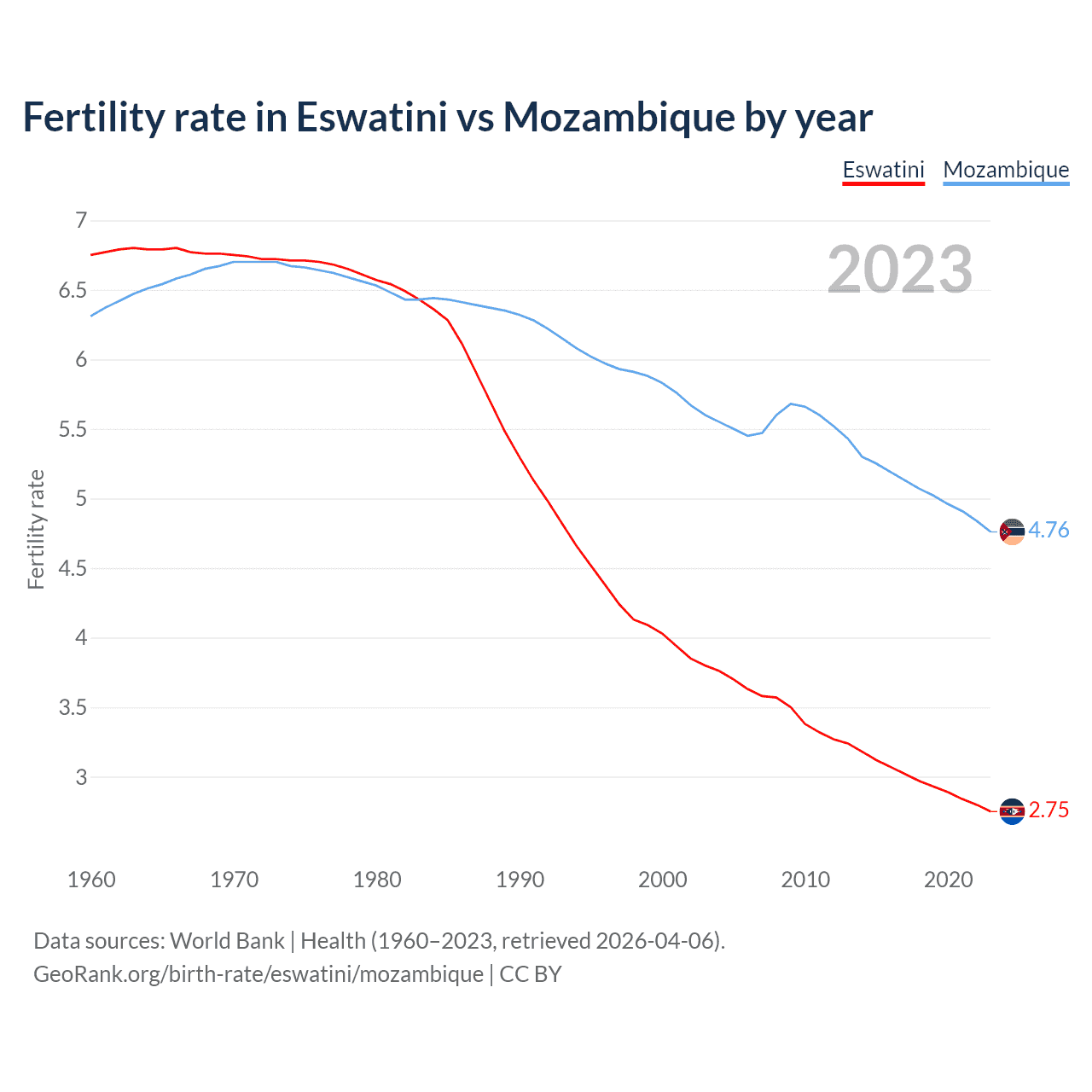 Fertility rate in Eswatini vs Mozambique by year

Eswatini Mozambique

2023

Fertility rate

7
6.5
6
5.5
5
4.5
4
3.5
3

4.76
2.75

1960 1970 1980 1990 2000 2010 2020

Data sources: World Bank | Health (1960–2023, retrieved 2026-04-06).
GeoRank.org/birth-rate/eswatini/mozambique | CC BY